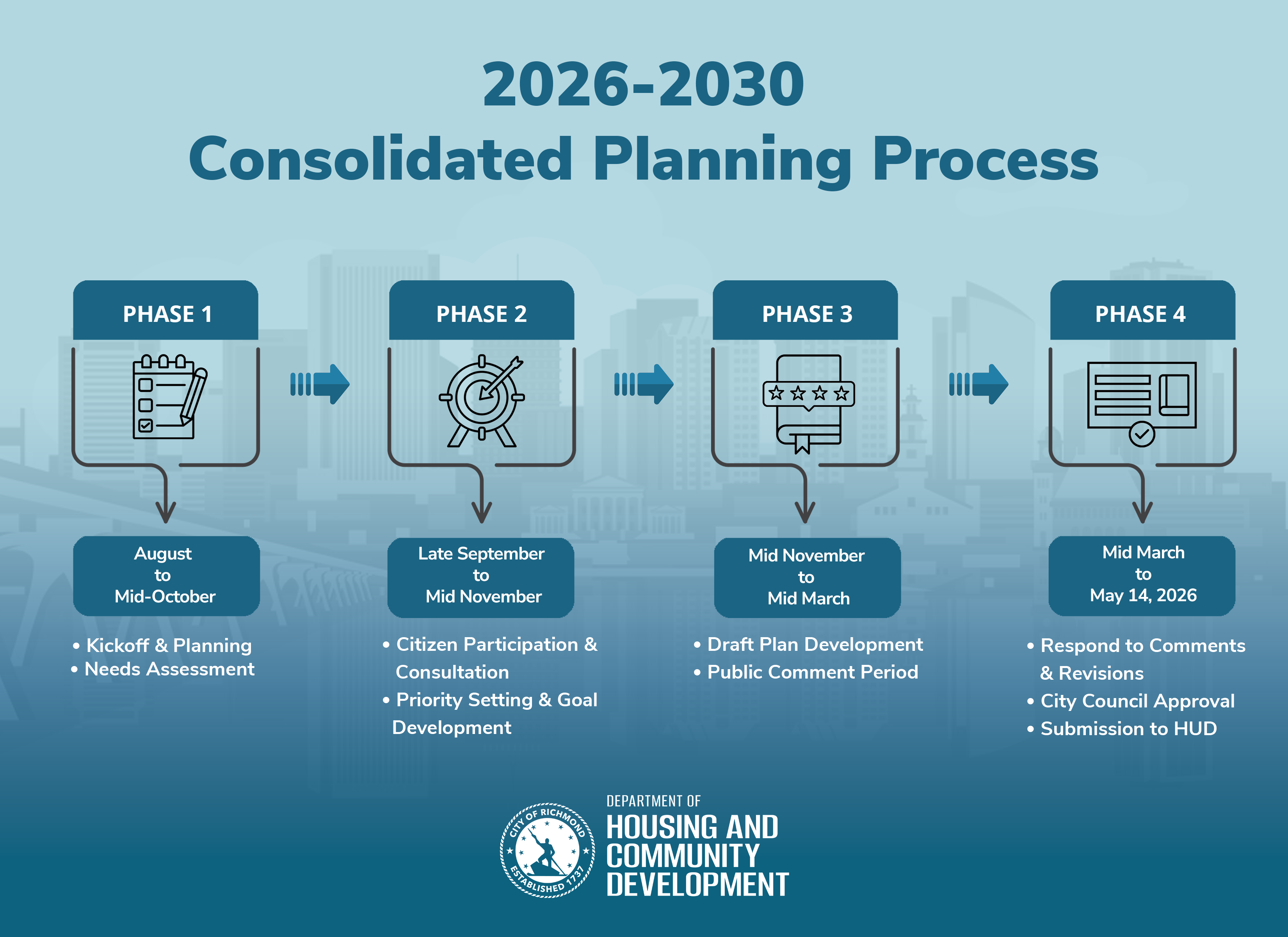 2026-2030
Consolidated Planning Process

PHASE 1

August
to
Mid-October

• Kickoff & Planning
• Needs Assessment

PHASE 2

Late September
to
Mid November

• Citizen Participation & Consultation
• Priority Setting & Goal Development

PHASE 3

Mid November
to
Mid March

• Draft Plan Development
• Public Comment Period

PHASE 4

Mid March
to
May 14, 2026

• Respond to Comments & Revisions
• City Council Approval
• Submission to HUD

CITY OF RICHMOND
ESTABLISHED 1737

DEPARTMENT OF
HOUSING AND
COMMUNITY
DEVELOPMENT